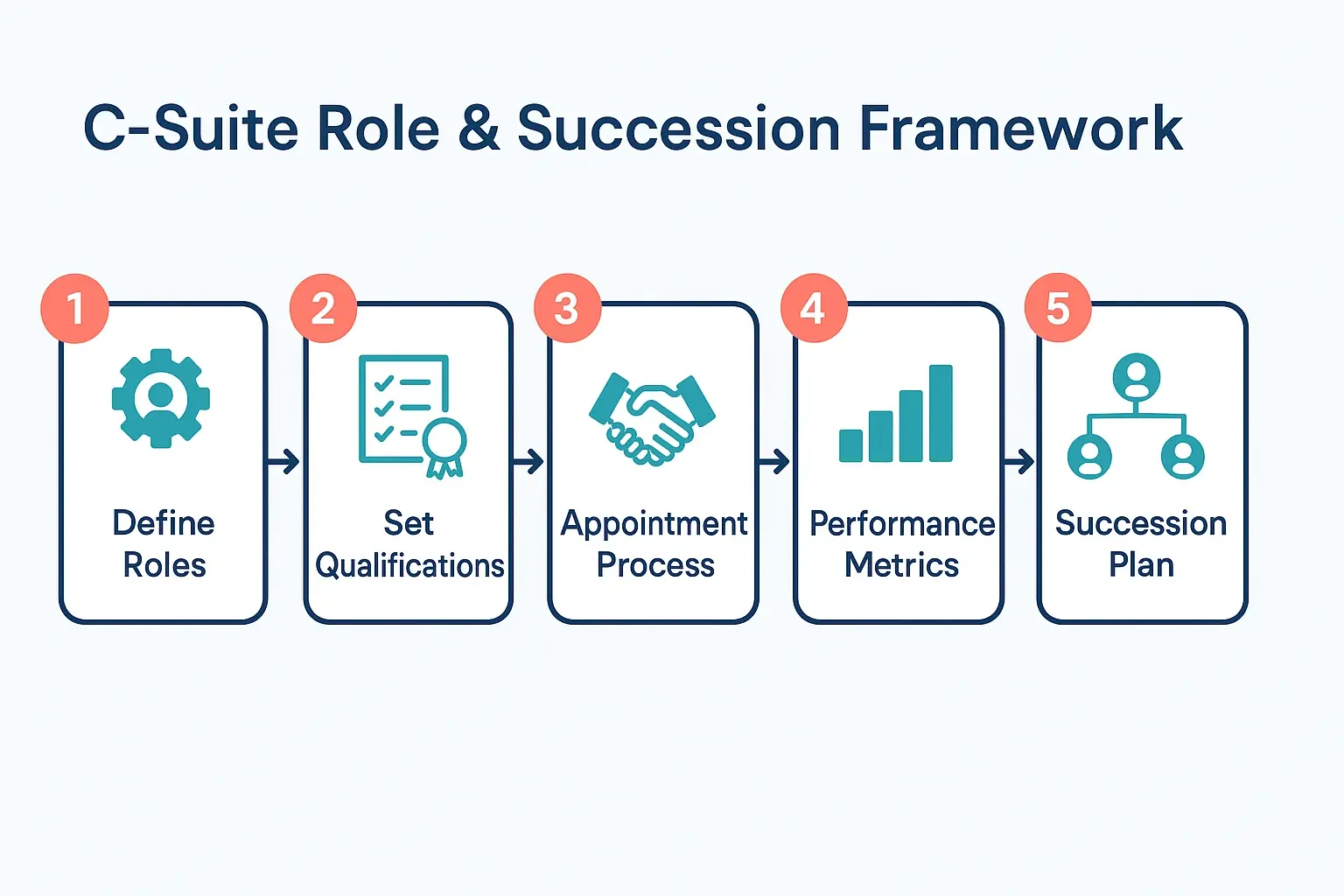 C-Suite Role & Succession Framework

1
Define Roles

2
Set Qualifications

3
Appointment Process

4
Performance Metrics

5
Succession Plan